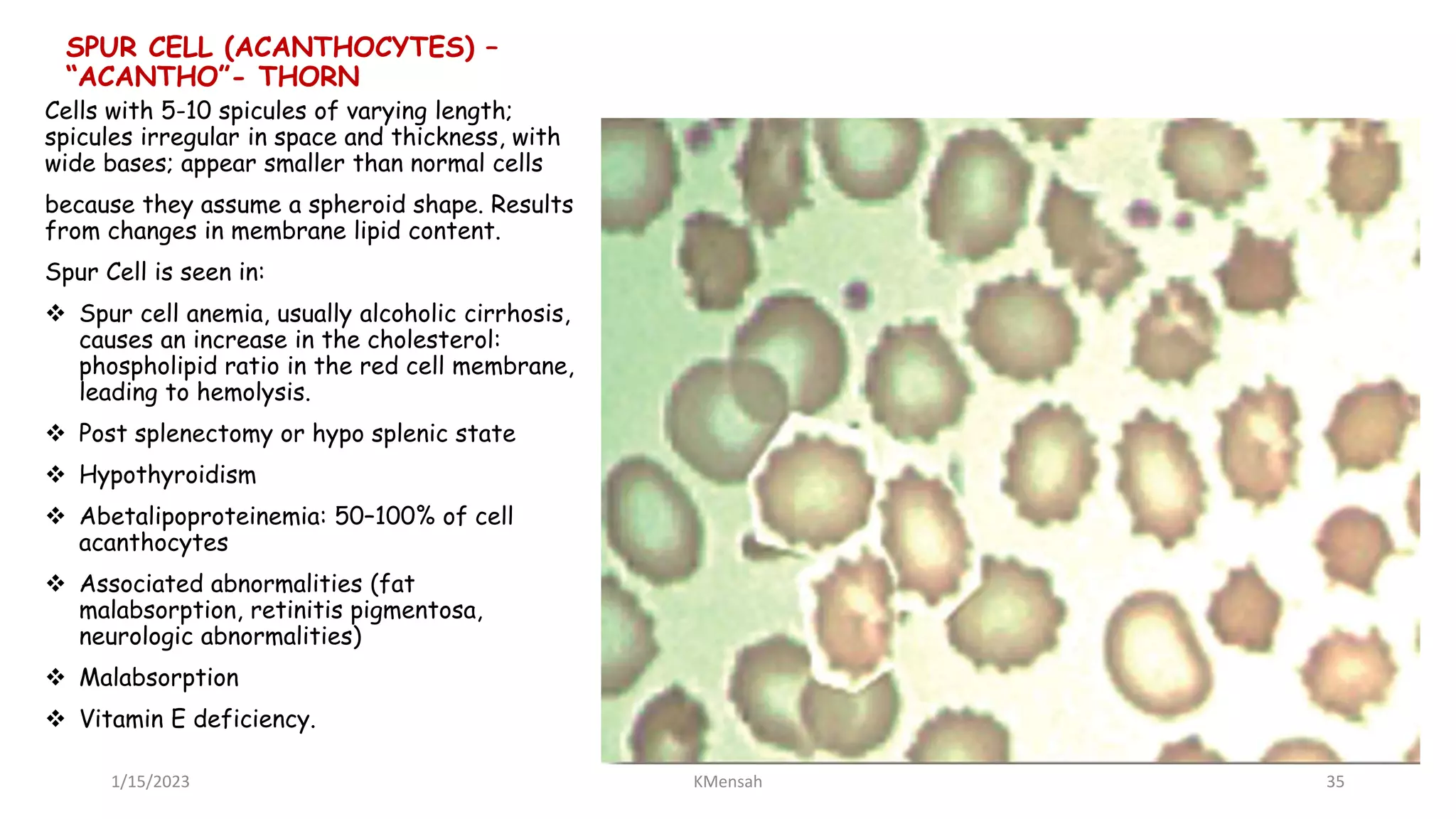 SPUR CELL (ACANTHOCYTES) – "ACANTHO"- THORN

Cells with 5-10 spicules of varying length; spicules irregular in space and thickness, with wide bases; appear smaller than normal cells

because they assume a spheroid shape. Results from changes in membrane lipid content.

Spur Cell is seen in:

❖ Spur cell anemia, usually alcoholic cirrhosis, causes an increase in the cholesterol: phospholipid ratio in the red cell membrane, leading to hemolysis.

❖ Post splenectomy or hypo splenic state

❖ Hypothyroidism

❖ Abetalipoproteinemia: 50–100% of cell acanthocytes

❖ Associated abnormalities (fat malabsorption, retinitis pigmentosa, neurologic abnormalities)

❖ Malabsorption

❖ Vitamin E deficiency.

1/15/2023

KMensah

35